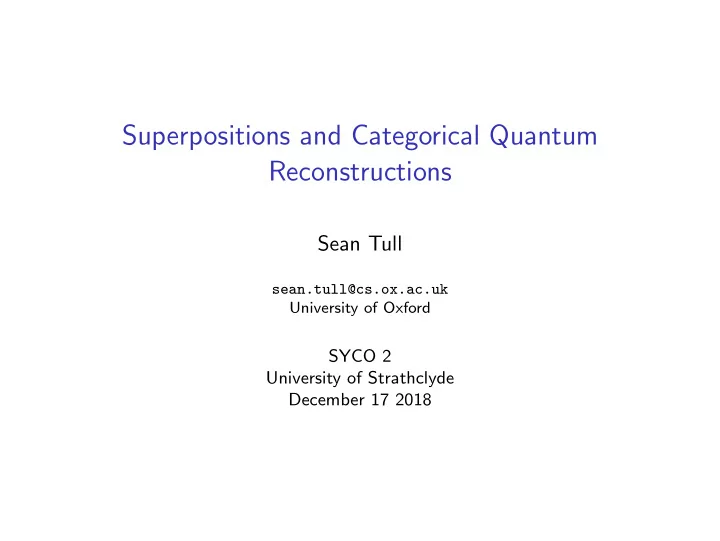 Superpositions and Categorical Quantum Reconstructions

Sean Tull

sean.tull@cs.ox.ac.uk
University of Oxford

SYCO 2
University of Strathclyde
December 17 2018